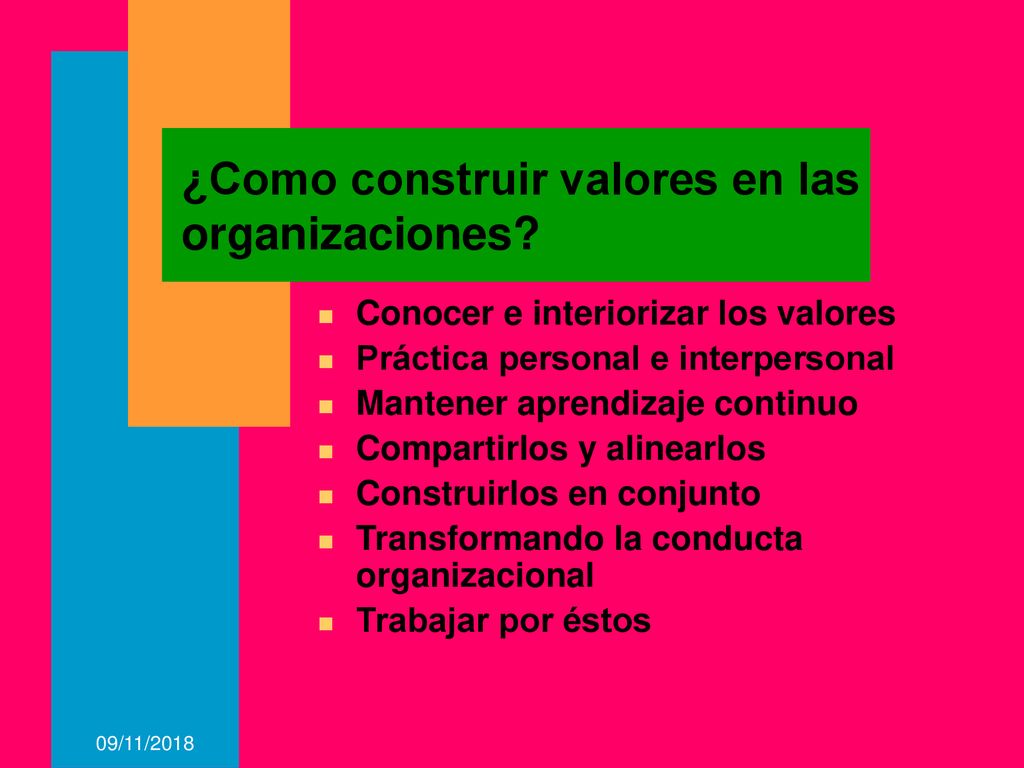 ¿Como construir valores en las organizaciones?

- Conocer e interiorizar los valores
- Práctica personal e interpersonal
- Mantener aprendizaje continuo
- Compartirlos y alinearlos
- Construirlos en conjunto
- Transformando la conducta organizacional
- Trabajar por éstos

09/11/2018